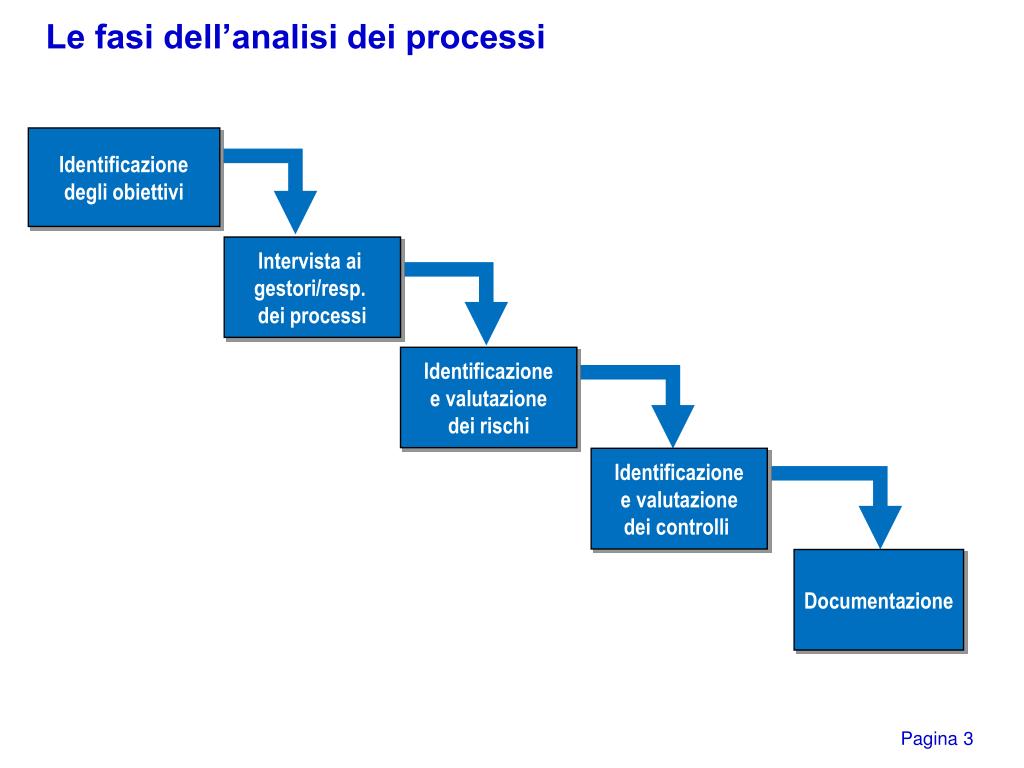 Le fasi dell’analisi dei processi

Identificazione degli obiettivi

Intervista ai gestori/resp. dei processi

Identificazione e valutazione dei rischi

Identificazione e valutazione dei controlli

Documentazione

Pagina 3